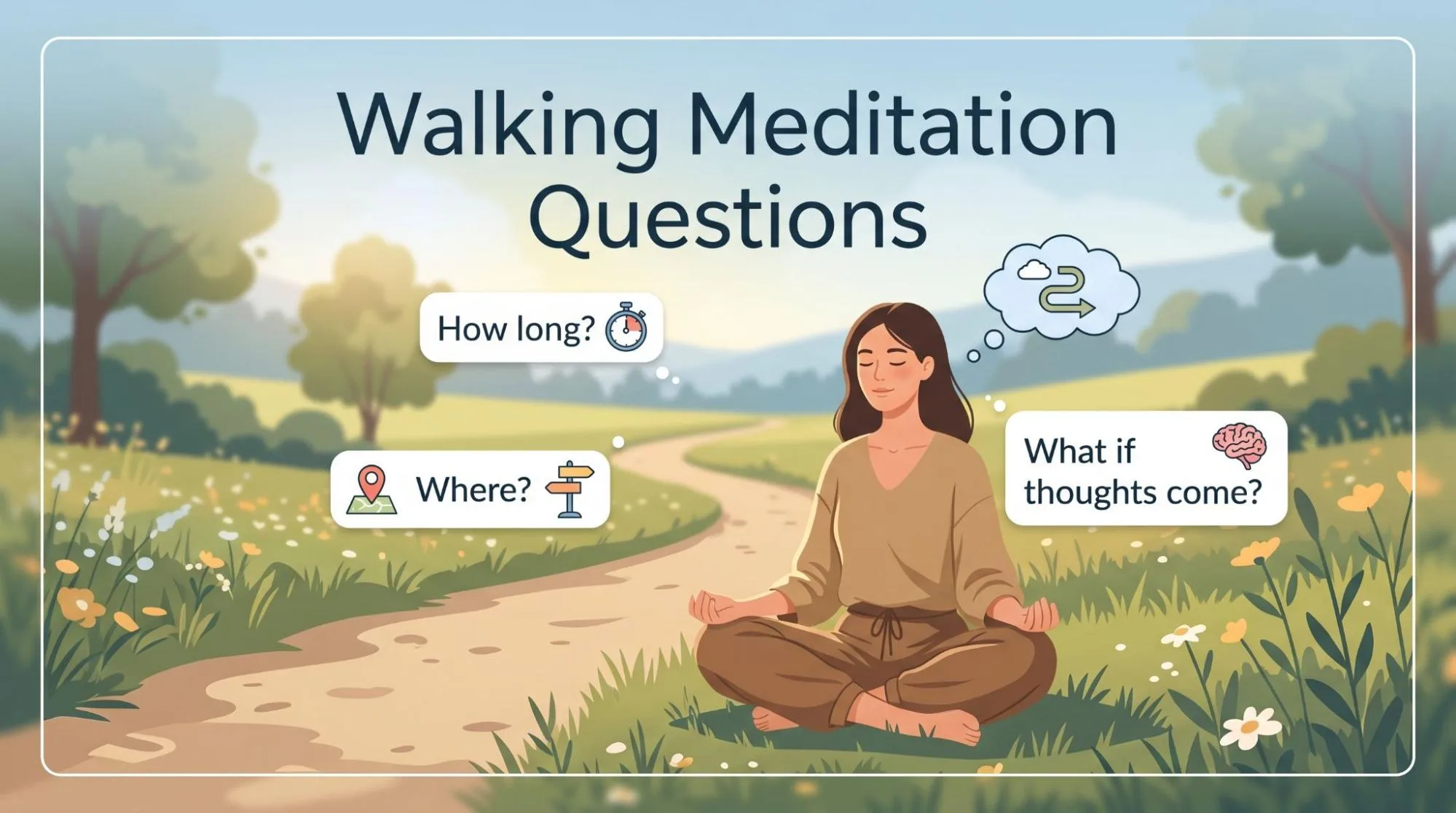 Walking Meditation Questions

How long?

Where?

What if thoughts come?